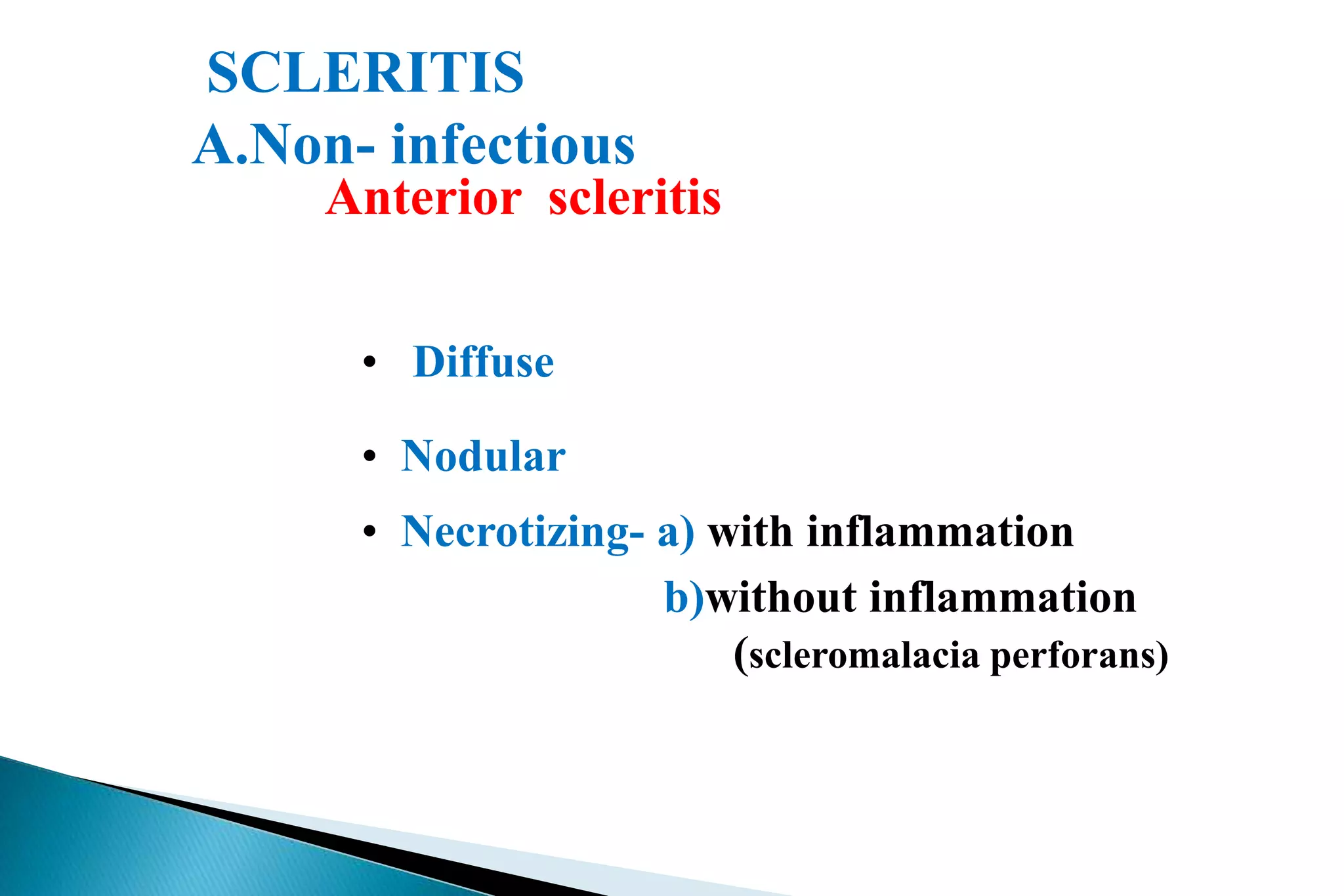 SCLERITIS
A.Non- infectious
Anterior scleritis

• Diffuse
• Nodular
• Necrotizing- a) with inflammation
b)without inflammation
(scleromalacia perforans)